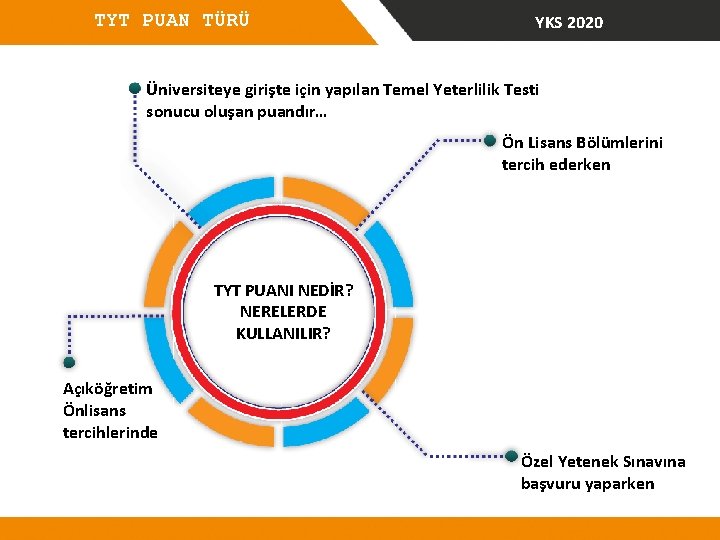 TYT PUAN TÜRÜ

YKS 2020

Üniversiteye girişte için yapılan Temel Yeterlilik Testi sonucu oluşan puandır…

Ön Lisans Bölümlerini tercih ederken

TYT PUANI NEDİR? NERELERDE KULLANILIR?

Açıköğretim Önlisans tercihlerinde

Özel Yetenek Sınavına başvuru yaparken